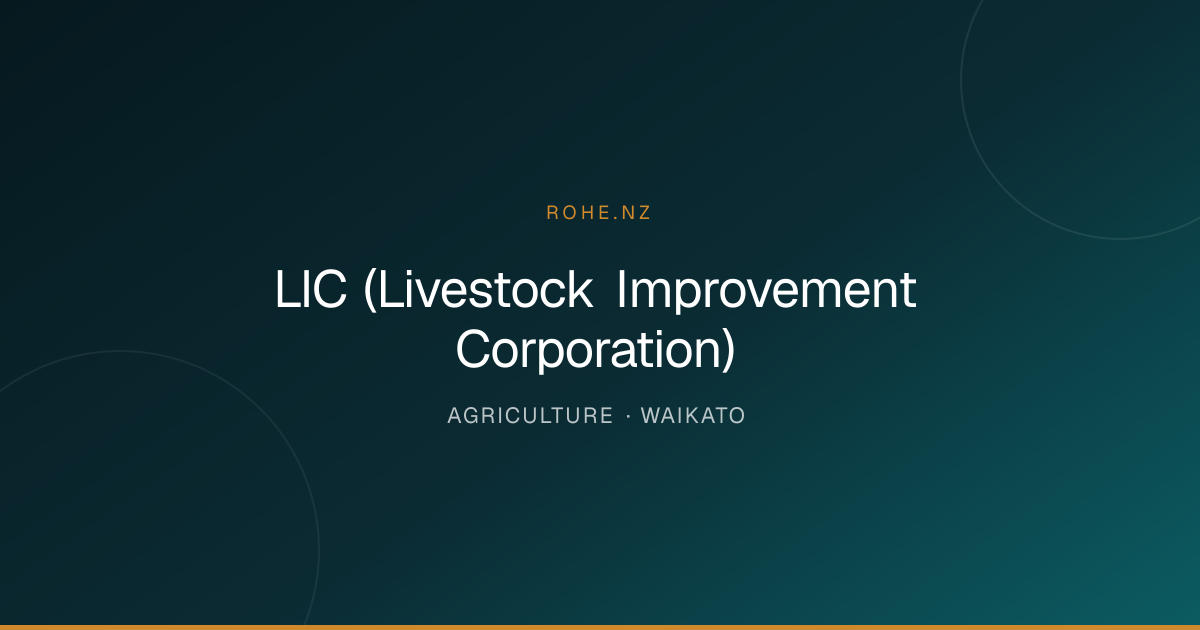 ROHE.NZ

LIC (Livestock Improvement Corporation)

AGRICULTURE · WAIKATO